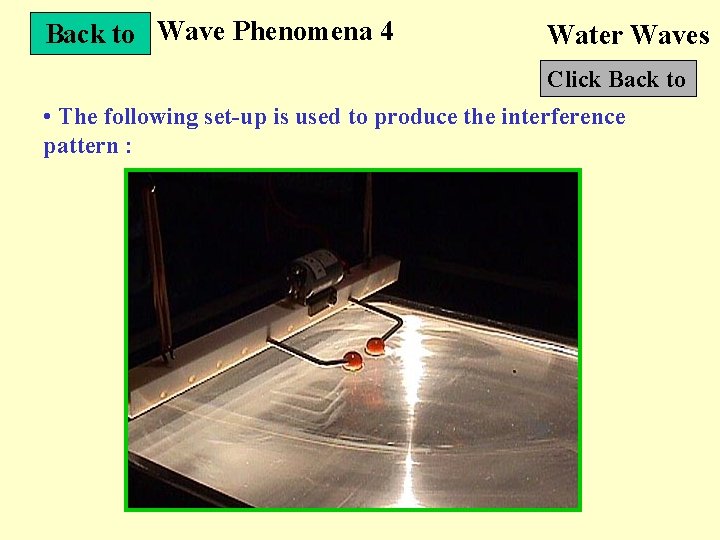 Back to

Wave Phenomena 4

Water Waves

Click Back to

• The following set-up is used to produce the interference pattern :